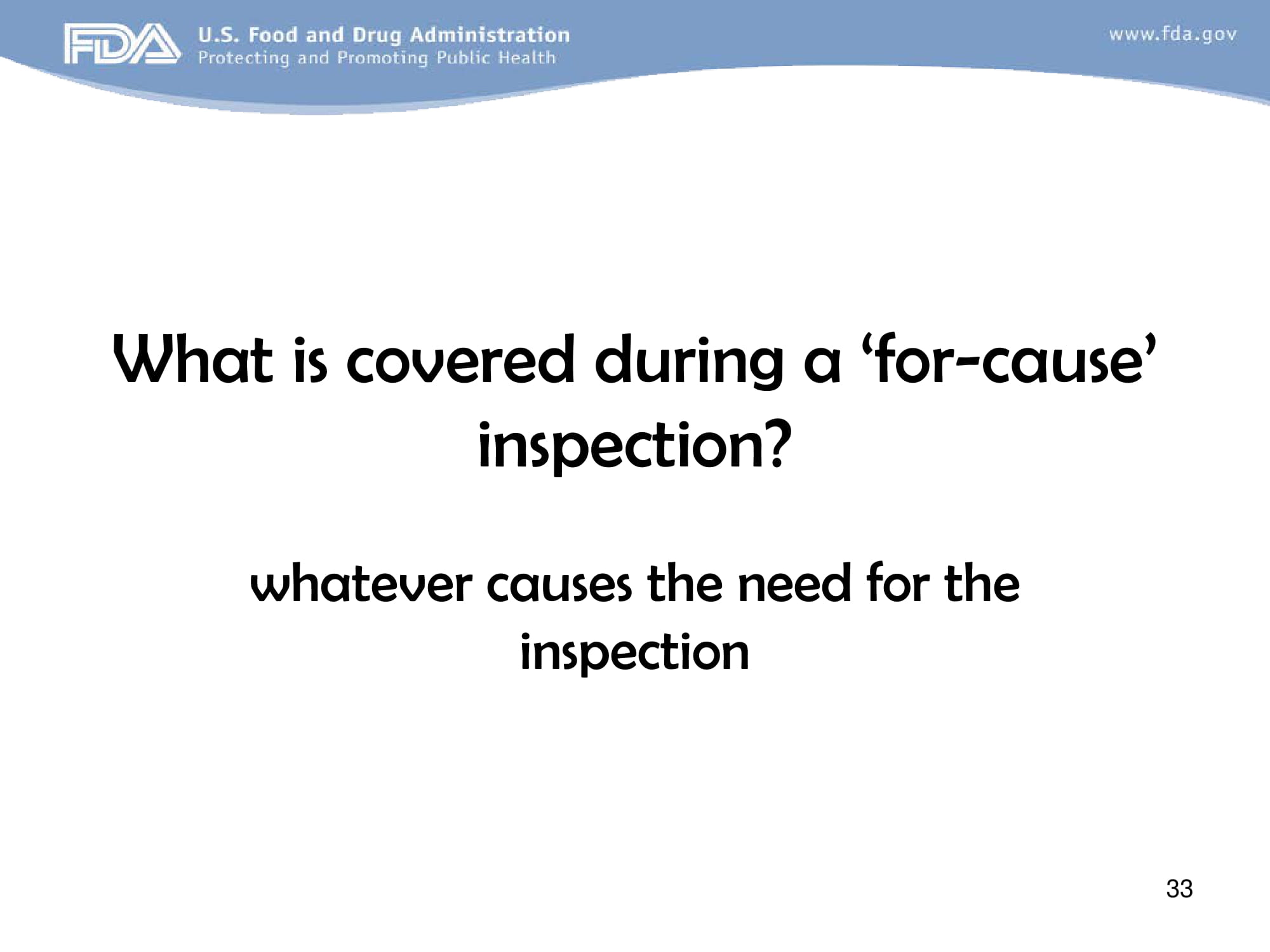 FDA U.S. Food and Drug Administration
Protecting and Promoting Public Health

www.fda.gov

What is covered during a ‘for-cause’ inspection?

whatever causes the need for the inspection

33